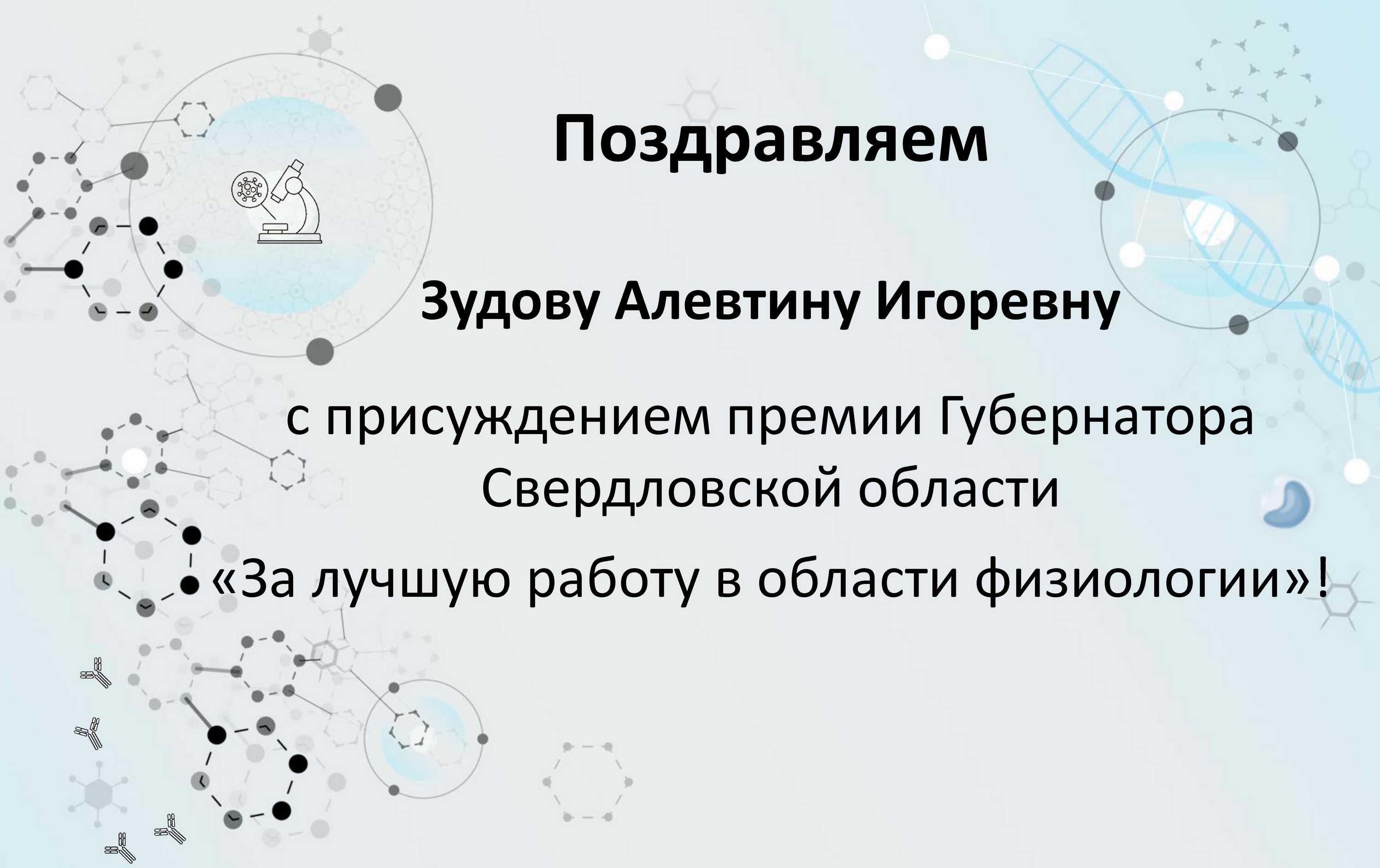 Поздравляем

Зудову Алевтину Игоревну

с присуждением премии Губернатора Свердловской области

«За лучшую работу в области физиологии»!